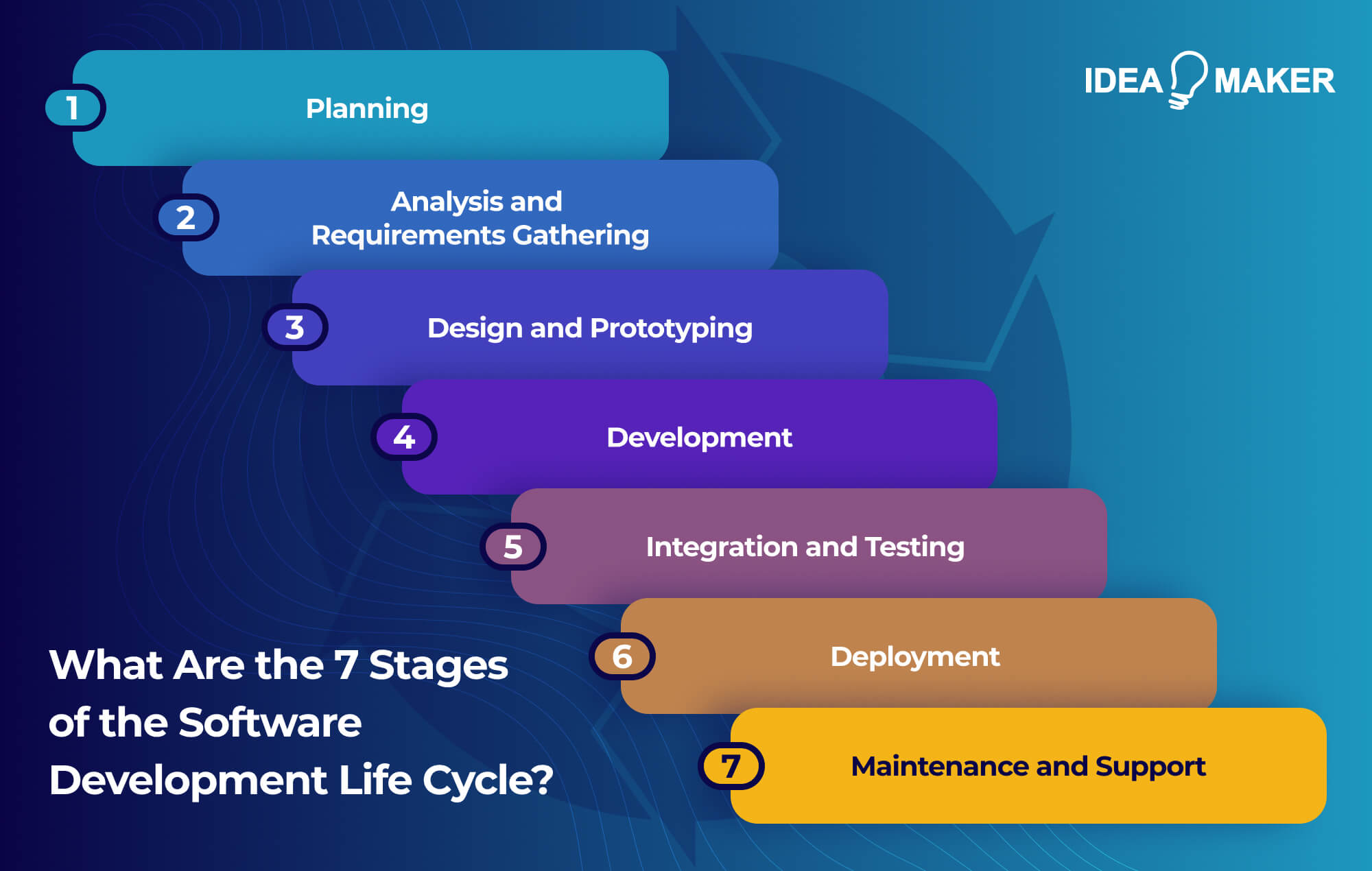 IDEA MAKER

1 Planning

2 Analysis and Requirements Gathering

3 Design and Prototyping

4 Development

5 Integration and Testing

6 Deployment

7 Maintenance and Support

What Are the 7 Stages of the Software Development Life Cycle?